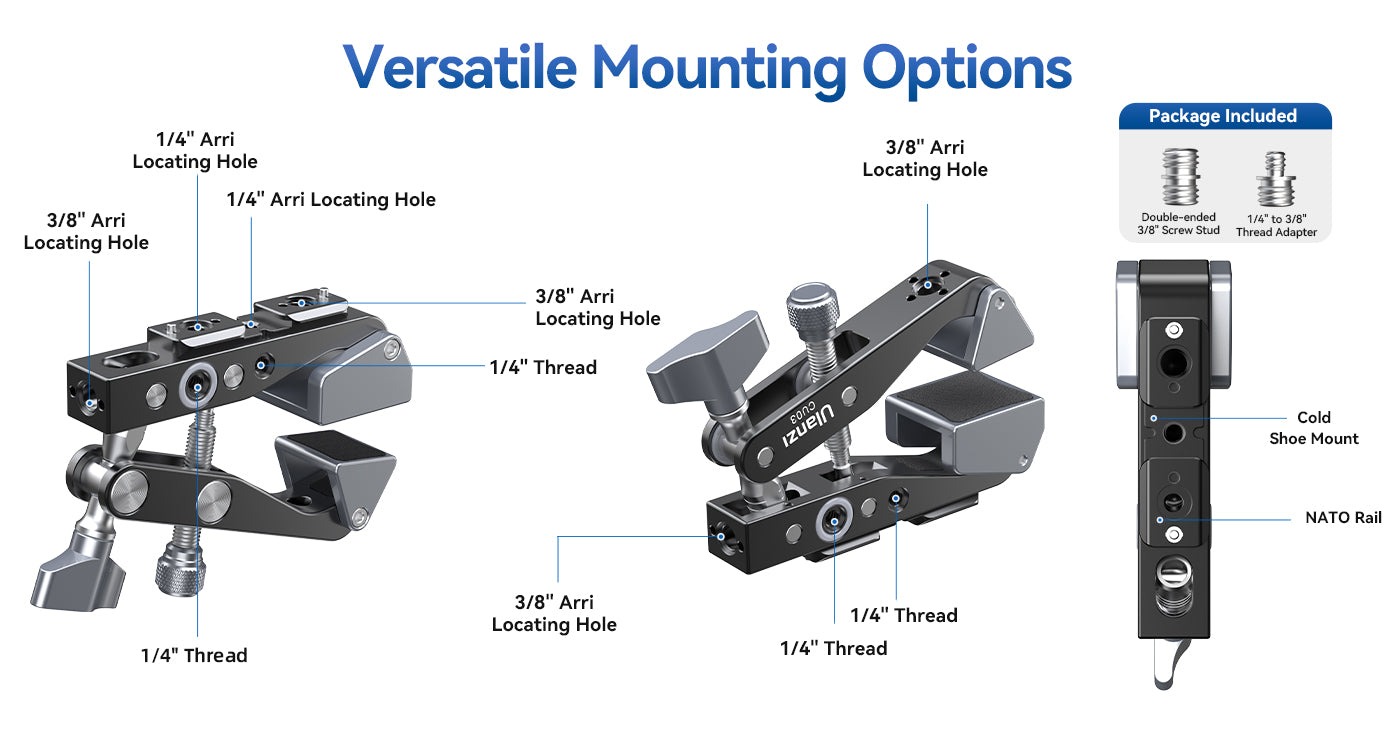 Versatile Mounting Options

1/4" Arri Locating Hole

1/4" Arri Locating Hole

3/8" Arri Locating Hole

3/8" Arri Locating Hole

1/4" Thread

1/4" Thread

3/8" Arri Locating Hole

Ulanzi
CU03

3/8" Arri Locating Hole

1/4" Thread

1/4" Thread

Package Included

Double-ended 3/8" Screw Stud

1/4" to 3/8" Thread Adapter

Cold Shoe Mount

NATO Rail